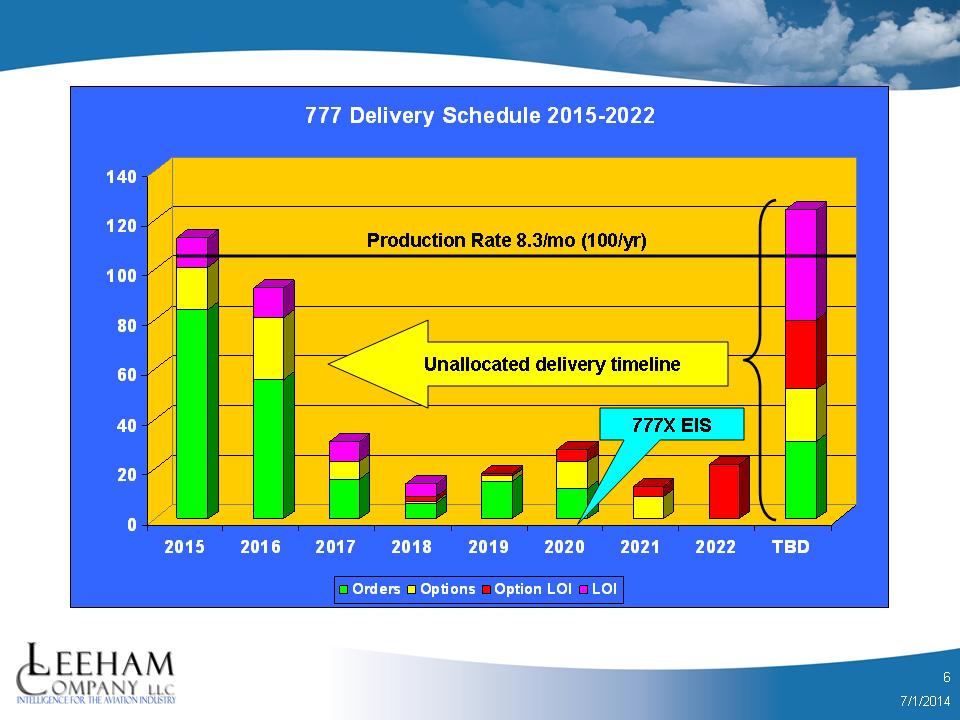 777 Delivery Schedule 2015-2022

140
120
100
80
60
40
20
0

Production Rate 8.3/mo (100/yr)

Unallocated delivery timeline

777X EIS

2015 2016 2017 2018 2019 2020 2021 2022 TBD

Orders Options Option LOI LOI

LEEHAM COMPANY LLC
INTELLIGENCE FOR THE AVIATION INDUSTRY

6
7/1/2014